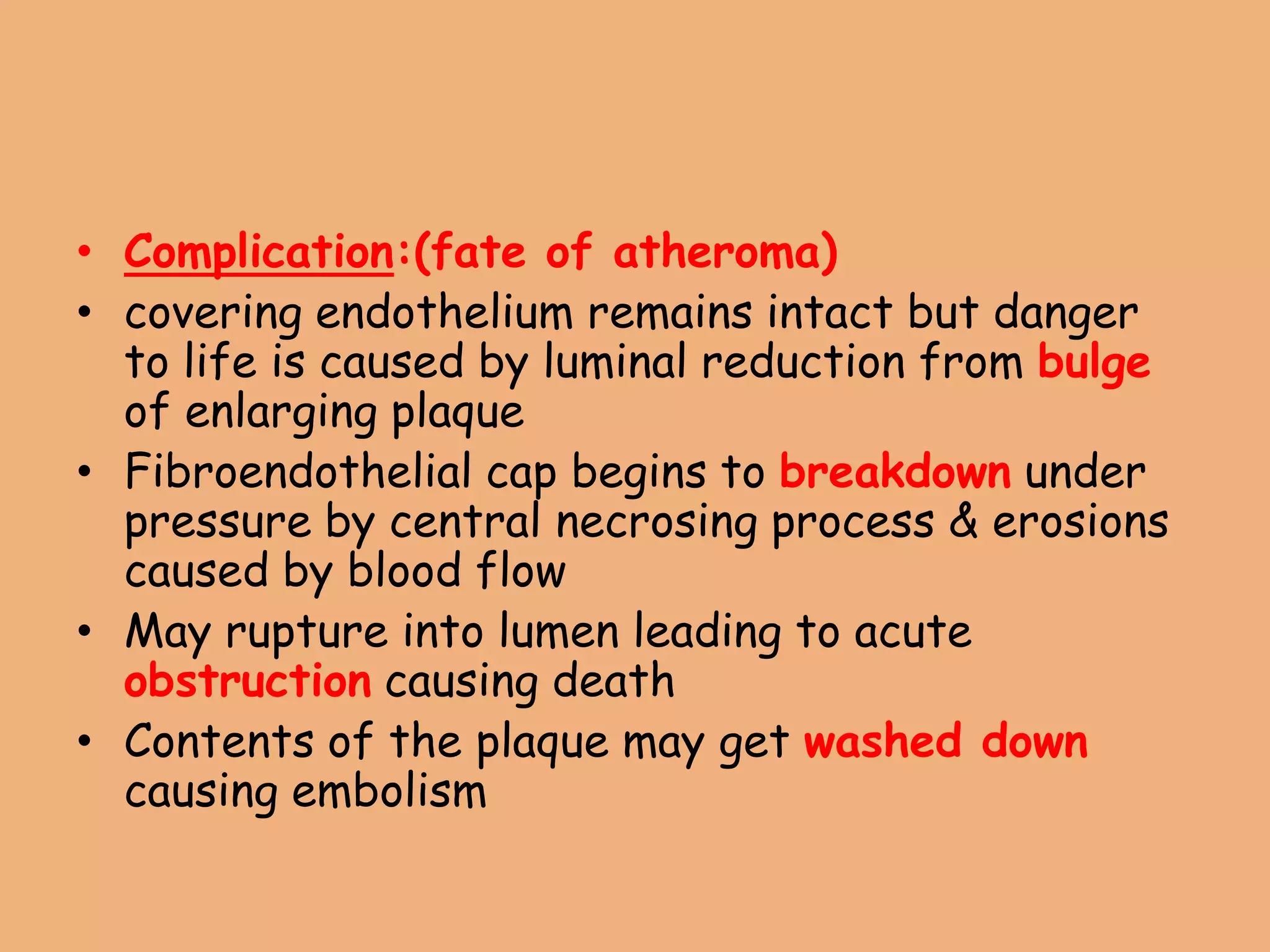 • Complication:(fate of atheroma)
• covering endothelium remains intact but danger to life is caused by luminal reduction from bulge of enlarging plaque
• Fibroendothelial cap begins to breakdown under pressure by central necrosing process & erosions caused by blood flow
• May rupture into lumen leading to acute obstruction causing death
• Contents of the plaque may get washed down causing embolism